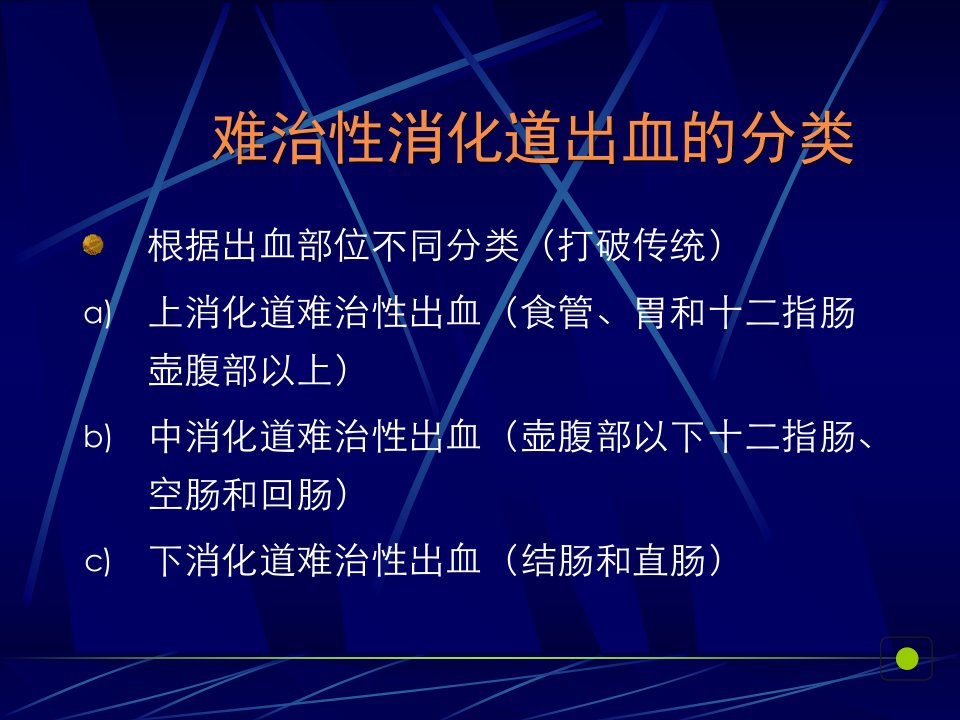 难治性消化道出血的分类

根据出血部位不同分类（打破传统）

a) 上消化道难治性出血（食管、胃和十二指肠壶腹部以上）

b) 中消化道难治性出血（壶腹部以下十二指肠、空肠和回肠）

c) 下消化道难治性出血（结肠和直肠）